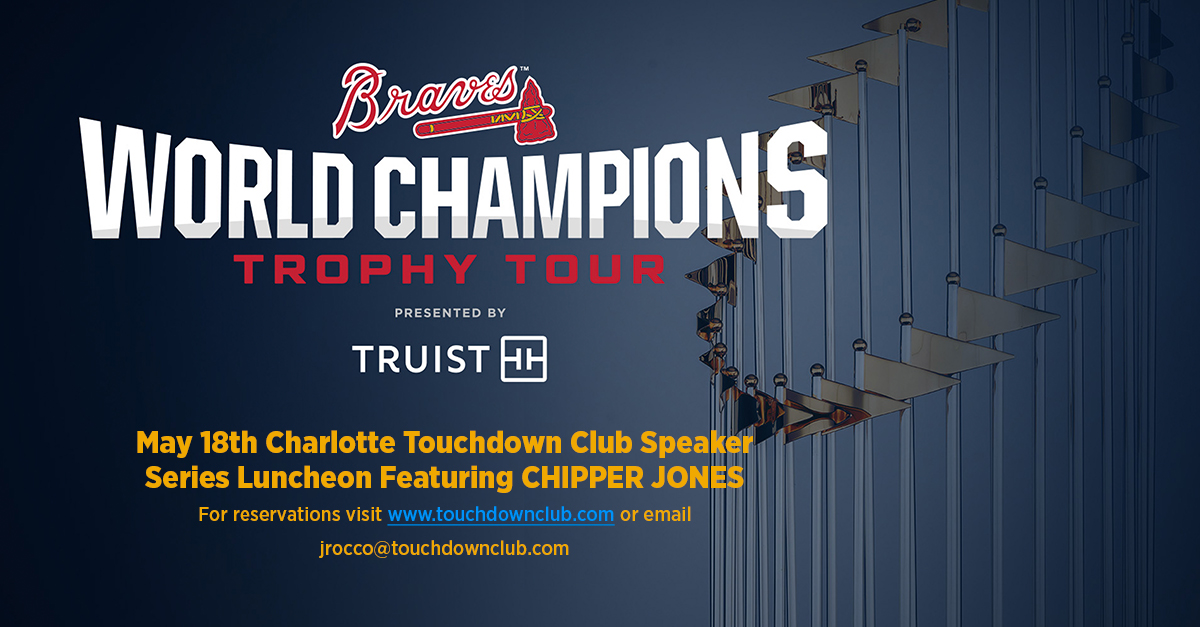 Braves™

WORLD CHAMPIONS

TROPHY TOUR

PRESENTED BY

TRUIST

May 18th Charlotte Touchdown Club Speaker Series Luncheon Featuring CHIPPER JONES

For reservations visit www.touchdownclub.com or email

jrocco@touchdownclub.com